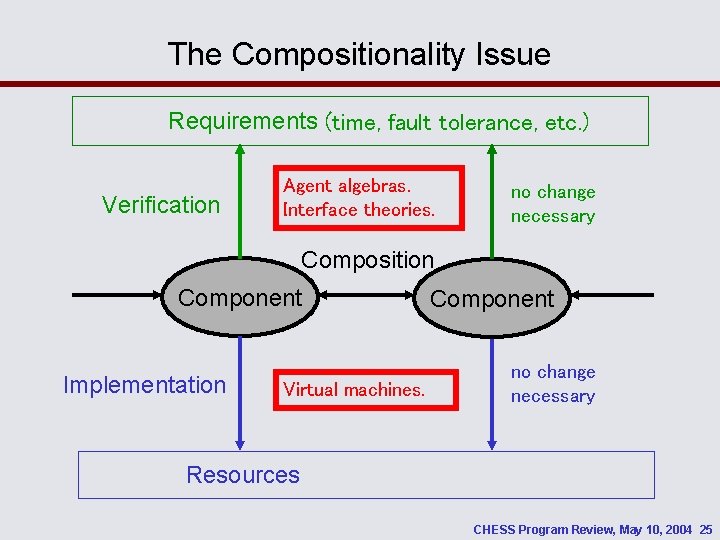 The Compositionality Issue

Requirements (time, fault tolerance, etc.)

Verification

Agent algebras.
Interface theories.

no change necessary

Composition

Component

Component

Implementation

Virtual machines.

no change necessary

Resources

CHESS Program Review, May 10, 2004 25